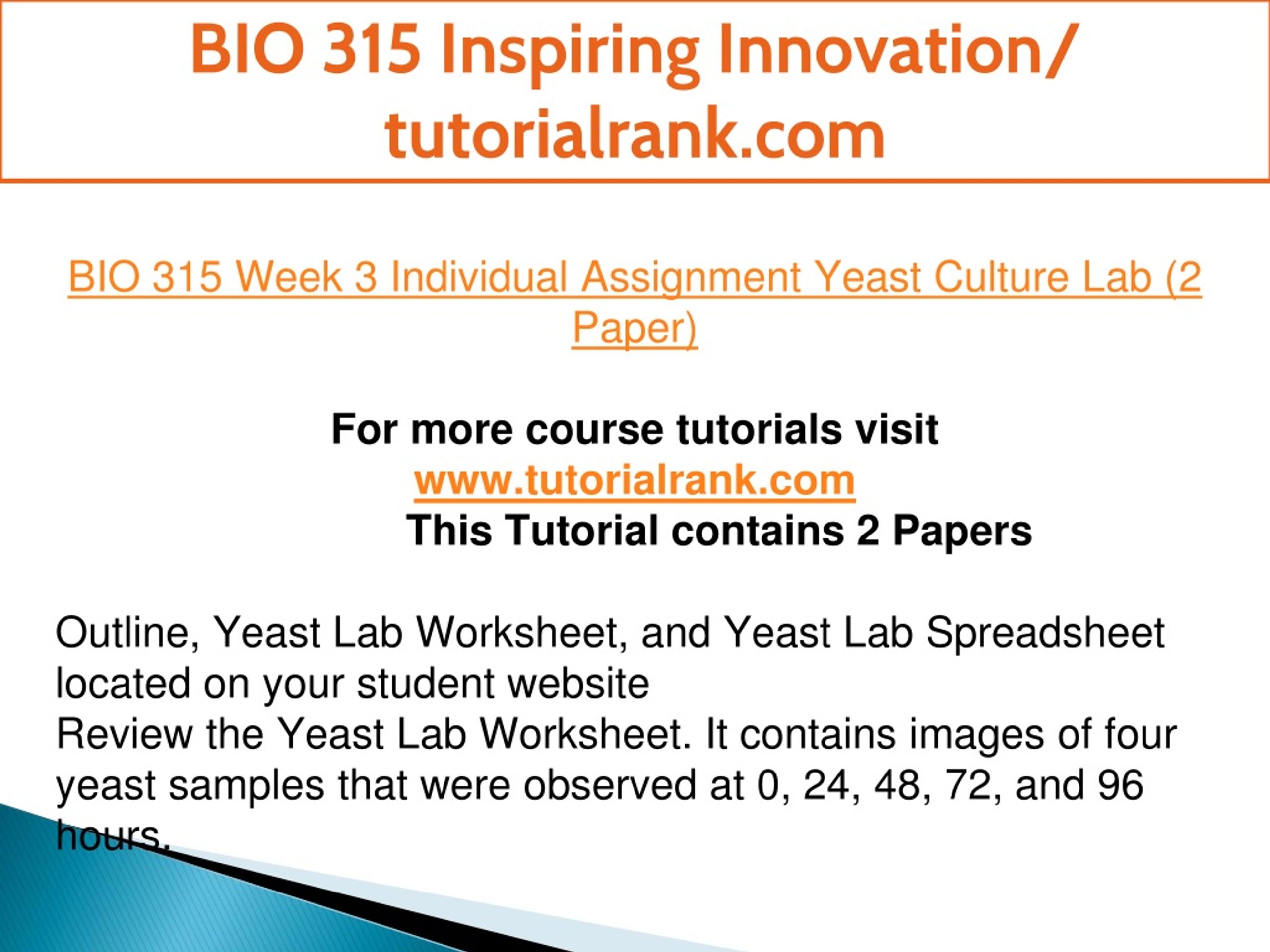 BIO 315 Inspiring Innovation/ tutorialrank.com

BIO 315 Week 3 Individual Assignment Yeast Culture Lab (2 Paper)

For more course tutorials visit
www.tutorialrank.com
This Tutorial contains 2 Papers

Outline, Yeast Lab Worksheet, and Yeast Lab Spreadsheet located on your student website
Review the Yeast Lab Worksheet. It contains images of four yeast samples that were observed at 0, 24, 48, 72, and 96 hours.